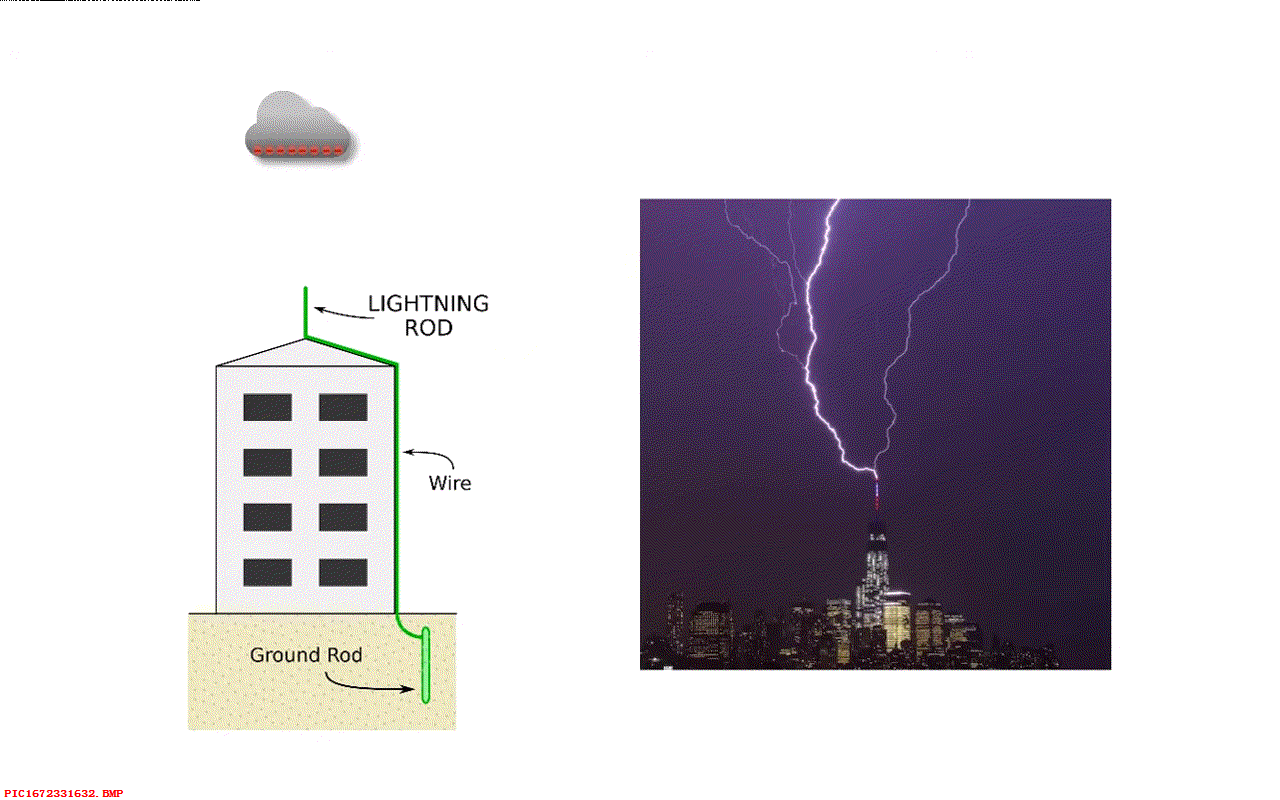 LIGHTNING ROD

Wire

Ground Rod

PIC1672331632.BMP